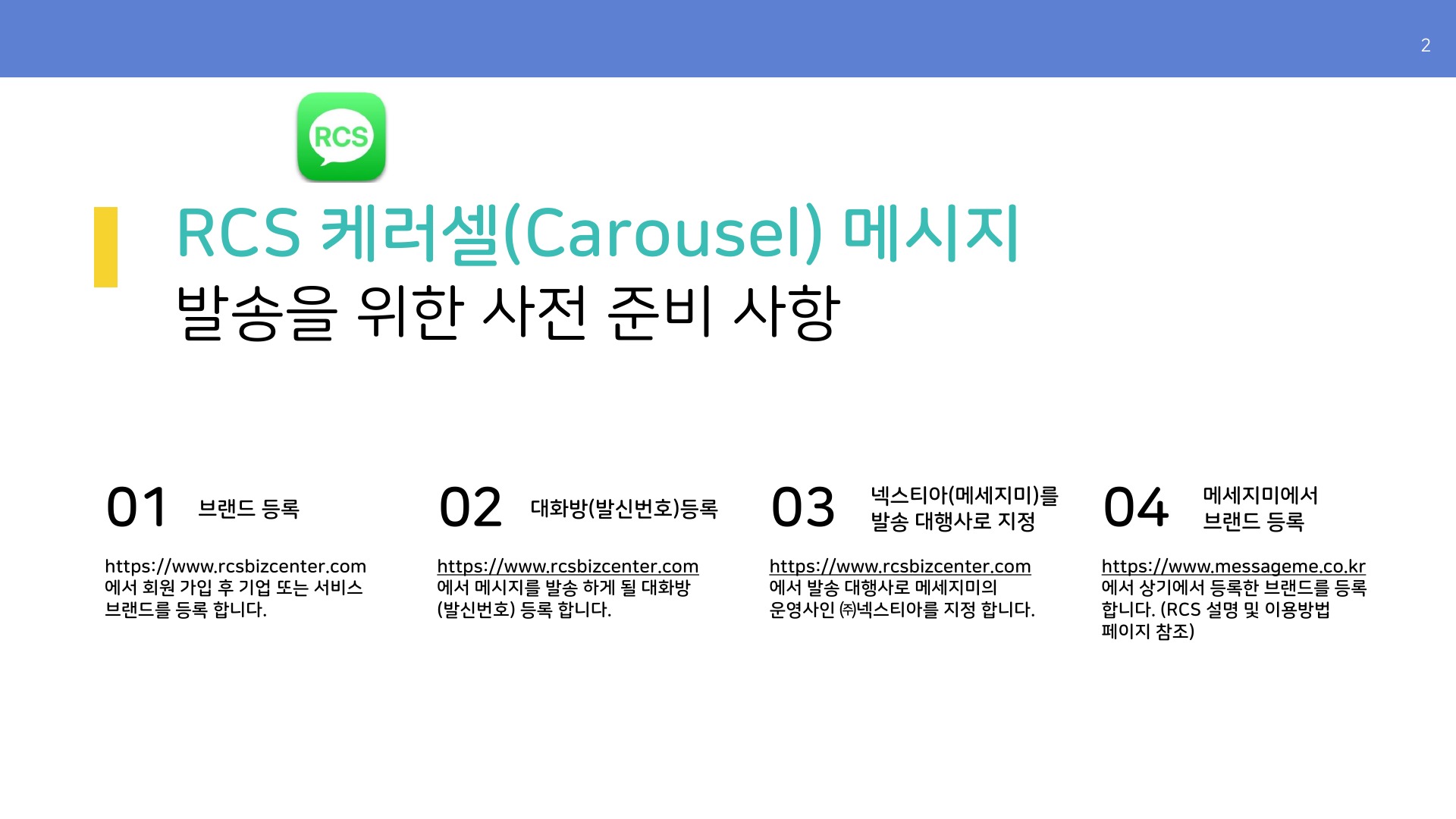 2

RCS

RCS 케러셀(Carousel) 메시지
발송을 위한 사전 준비 사항

01 브랜드 등록

https://www.rcsbizcenter.com 에서 회원 가입 후 기업 또는 서비스 브랜드를 등록 합니다.

02 대화방(발신번호)등록

https://www.rcsbizcenter.com 에서 메시지를 발송 하게 될 대화방 (발신번호) 등록 합니다.

03 넥스티아(메세지미)를 발송 대행사로 지정

https://www.rcsbizcenter.com 에서 발송 대행사로 메세지미의 운영사인 ㈜넥스티아를 지정 합니다.

04 메세지미에서 브랜드 등록

https://www.messageme.co.kr 에서 상기에서 등록한 브랜드를 등록 합니다. (RCS 설명 및 이용방법 페이지 참조)